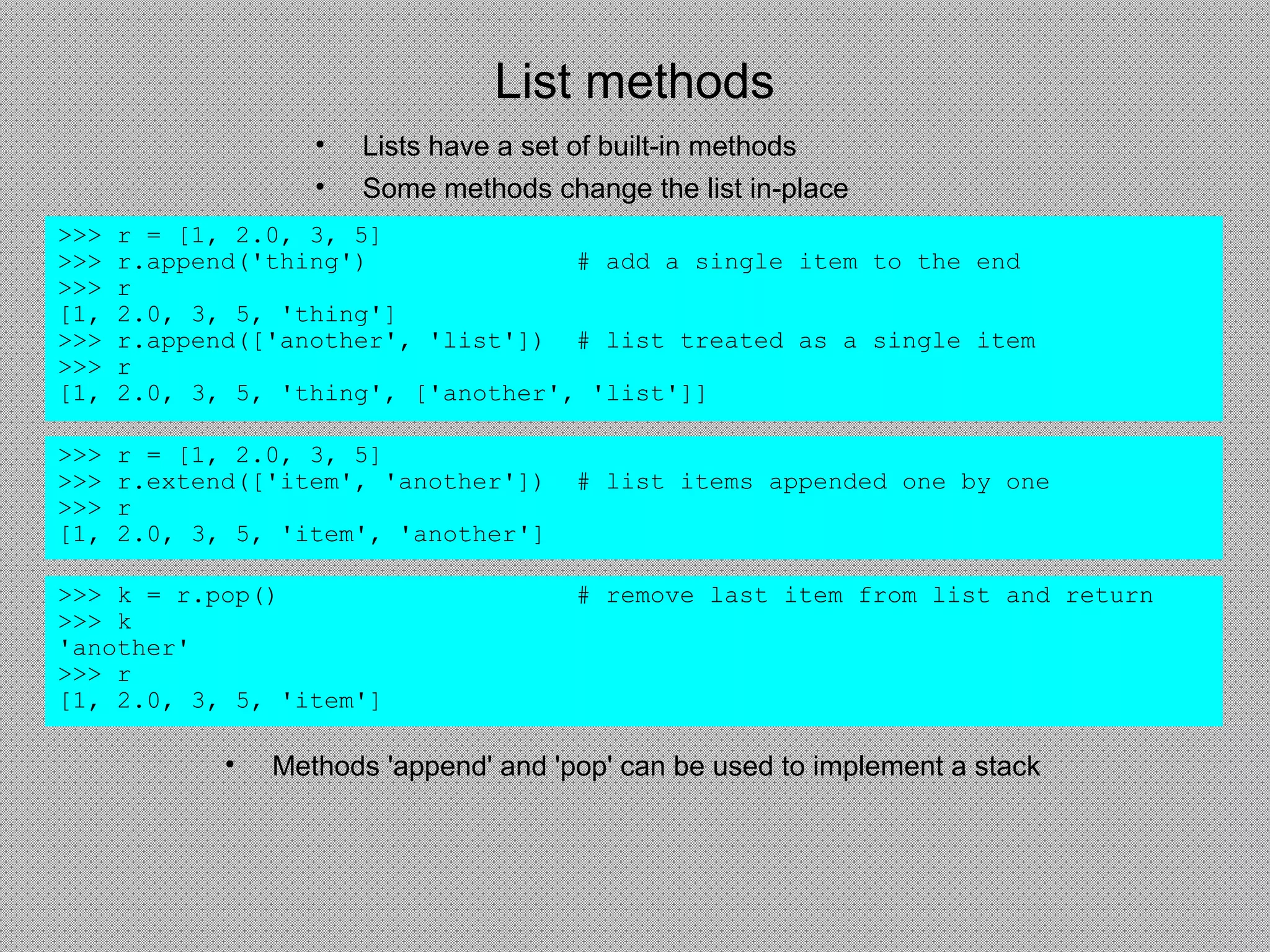 List methods

• Lists have a set of built-in methods
• Some methods change the list in-place

>>> r = [1, 2.0, 3, 5]
>>> r.append('thing')                # add a single item to the end
>>> r
[1, 2.0, 3, 5, 'thing']
>>> r.append(['another', 'list'])  # list treated as a single item
>>> r
[1, 2.0, 3, 5, 'thing', ['another', 'list']]

>>> r = [1, 2.0, 3, 5]
>>> r.extend(['item', 'another'])  # list items appended one by one
>>> r
[1, 2.0, 3, 5, 'item', 'another']

>>> k = r.pop()                      # remove last item from list and return
>>> k
'another'
>>> r
[1, 2.0, 3, 5, 'item']

• Methods 'append' and 'pop' can be used to implement a stack